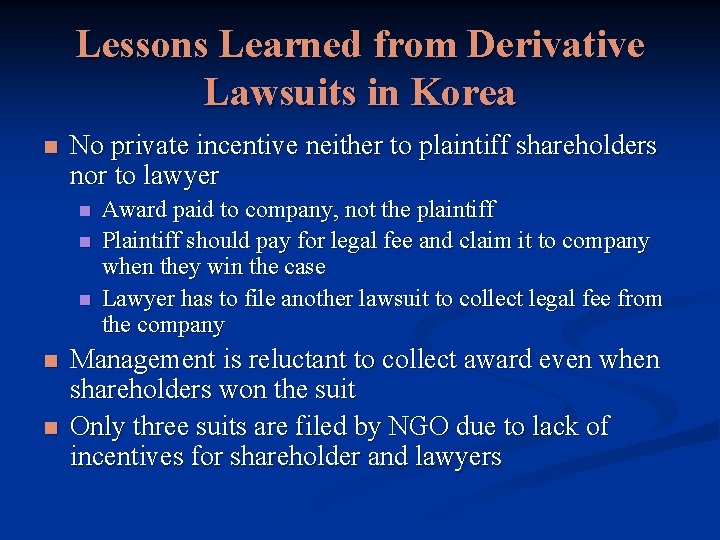 Lessons Learned from Derivative Lawsuits in Korea

- No private incentive neither to plaintiff shareholders nor to lawyer
  - Award paid to company, not the plaintiff
  - Plaintiff should pay for legal fee and claim it to company when they win the case
  - Lawyer has to file another lawsuit to collect legal fee from the company
- Management is reluctant to collect award even when shareholders won the suit
- Only three suits are filed by NGO due to lack of incentives for shareholder and lawyers